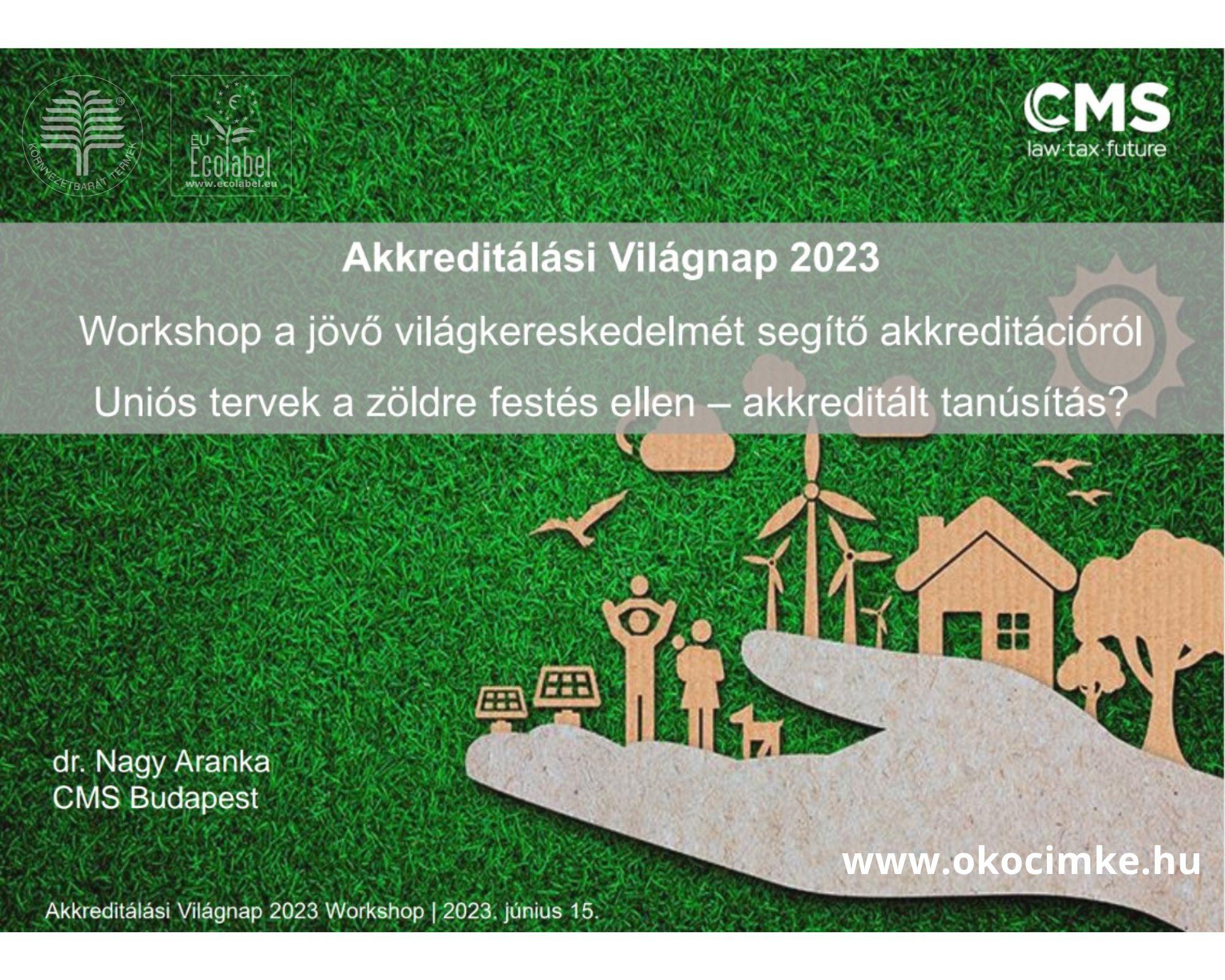 KÖRNYEZETBARÁT TERMÉK

EU Ecolabel
www.ecolabel.eu

CMS
law·tax·future

Akkreditálási Világnap 2023

Workshop a jövő világkereskedelmét segítő akkreditációról

Uniós tervek a zöldre festés ellen – akkreditált tanúsítás?

dr. Nagy Aranka
CMS Budapest

www.okocimke.hu

Akkreditálási Világnap 2023 Workshop | 2023. június 15.